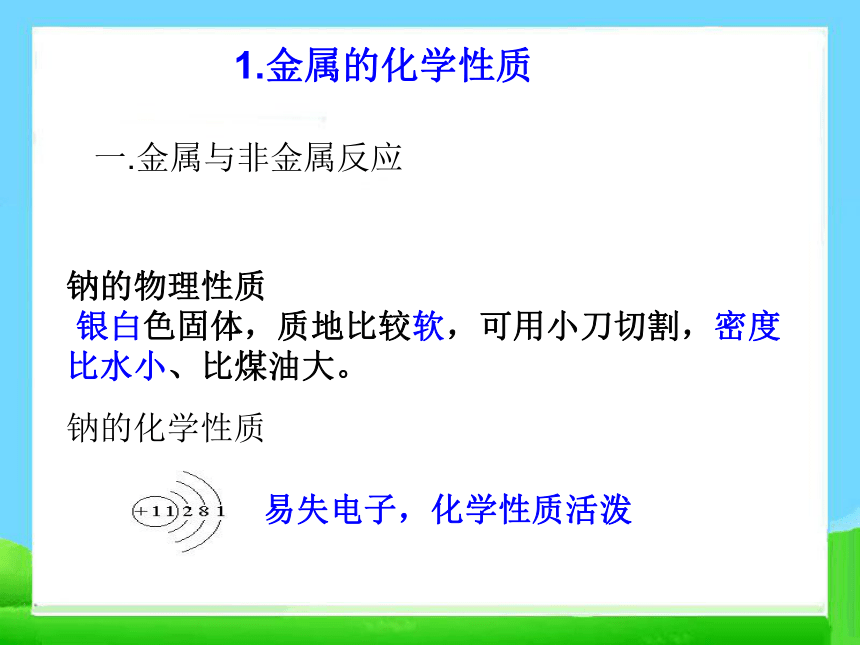 1.金属的化学性质

一.金属与非金属反应

钠的物理性质
银白色固体，质地比较软，可用小刀切割，密度比水小、比煤油大。

钠的化学性质

+11 2 8 1

易失电子，化学性质活泼